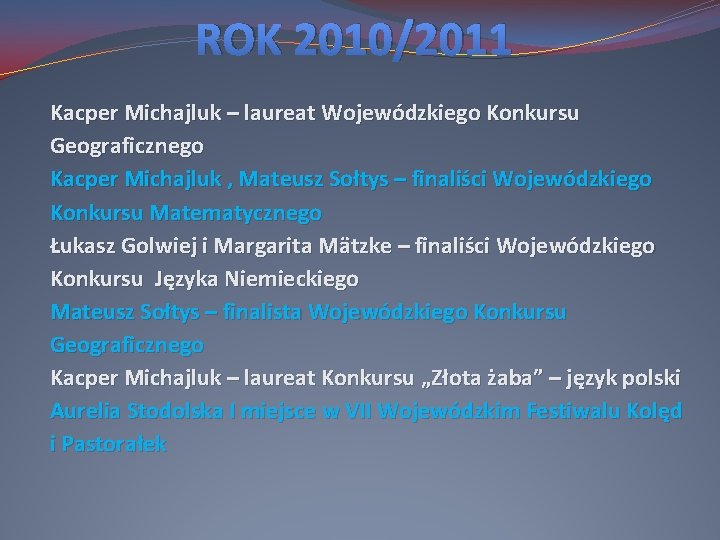 ROK 2010/2011

Kacper Michajluk – laureat Wojewódzkiego Konkursu Geograficznego

Kacper Michajluk , Mateusz Sołtys – finaliści Wojewódzkiego Konkursu Matematycznego

Łukasz Golwiej i Margarita Mätzke – finaliści Wojewódzkiego Konkursu Języka Niemieckiego

Mateusz Sołtys – finalista Wojewódzkiego Konkursu Geograficznego

Kacper Michajluk – laureat Konkursu „Złota żaba” – język polski

Aurelia Stodolska I miejsce w VII Wojewódzkim Festiwalu Kolęd i Pastorałek